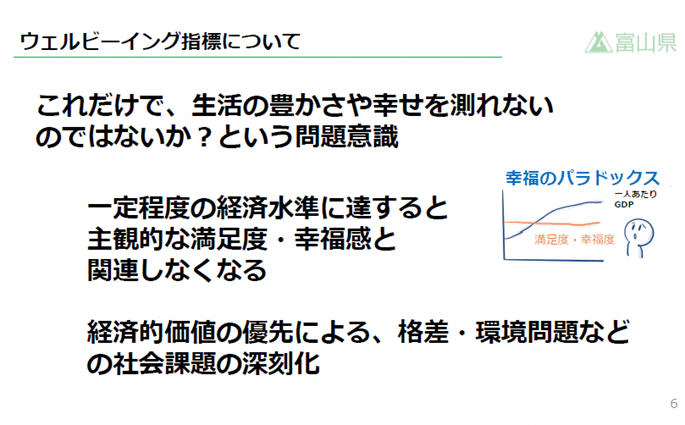 ウェルビーイング指標について

富山県

これだけで、生活の豊かさや幸せを測れないのではないか？という問題意識

一定程度の経済水準に達すると主観的な満足度・幸福感と関連しなくなる

幸福のパラドックス

一人あたりGDP

満足度・幸福度

経済的価値の優先による、格差・環境問題などの社会課題の深刻化

6